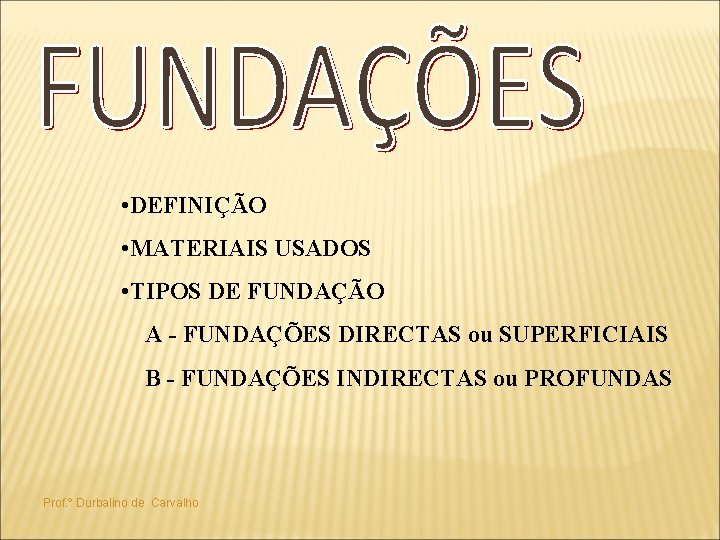 FUNDAÇÕES

•DEFINIÇÃO

•MATERIAIS USADOS

•TIPOS DE FUNDAÇÃO

A - FUNDAÇÕES DIRECTAS ou SUPERFICIAIS

B - FUNDAÇÕES INDIRECTAS ou PROFUNDAS

Prof.º Durbalino de Carvalho